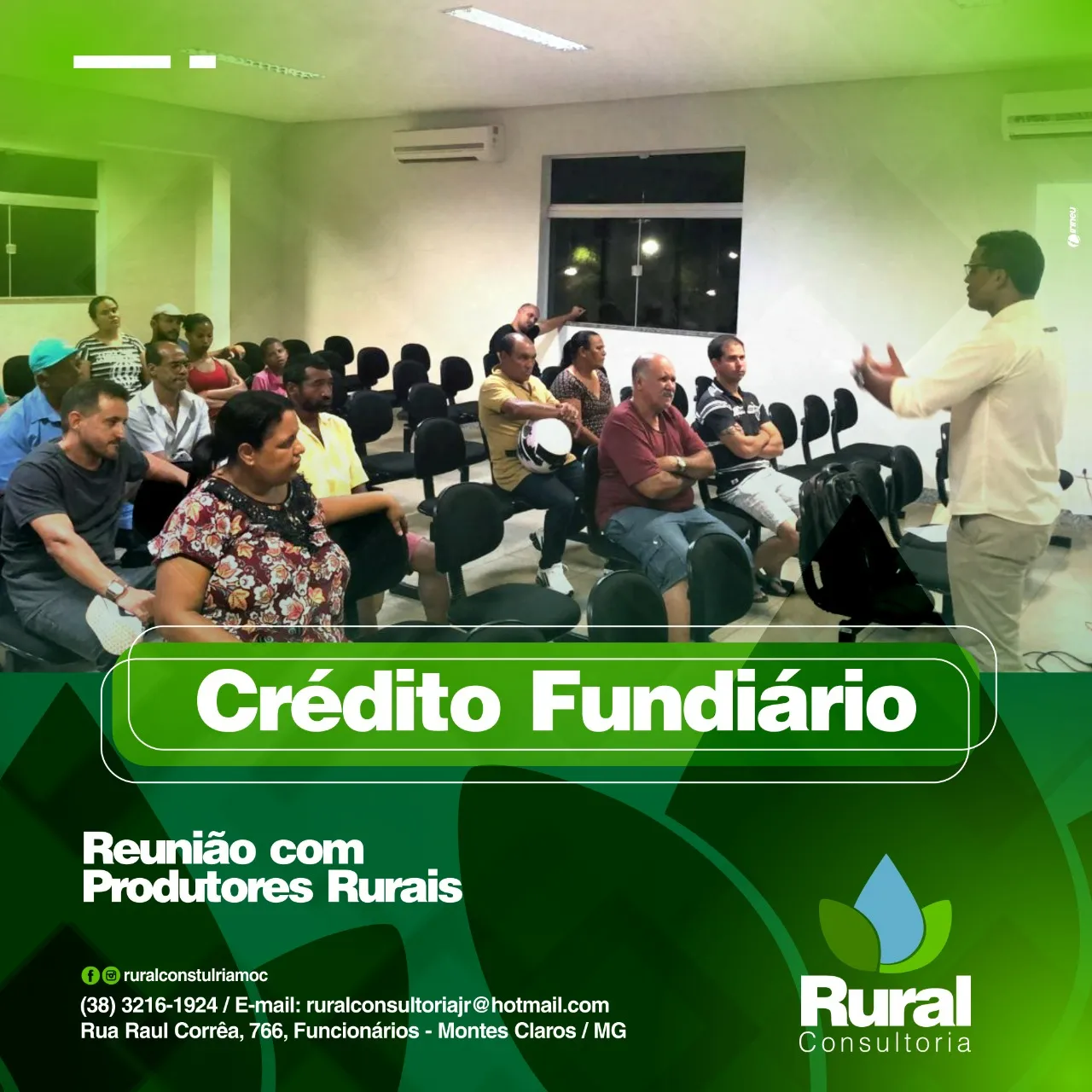 Crédito Fundiário

Reunião com Produtores Rurais

ruralconstulriamoc

(38) 3216-1924 / E-mail: ruralconsultoriajr@hotmail.com
Rua Raul Corrêa, 766, Funcionários - Montes Claros / MG

Rural
Consultoria